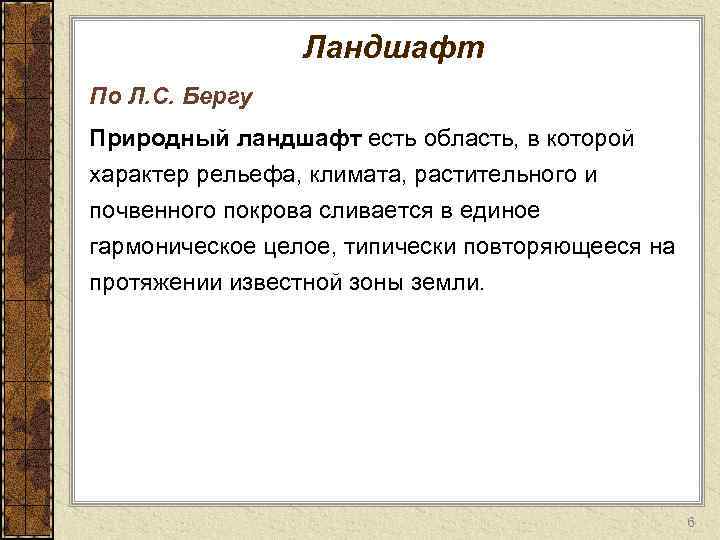 Ландшафт

По Л.С. Бергу

Природный ландшафт есть область, в которой характер рельефа, климата, растительного и почвенного покрова сливается в единое гармоническое целое, типически повторяющееся на протяжении известной зоны земли.

6